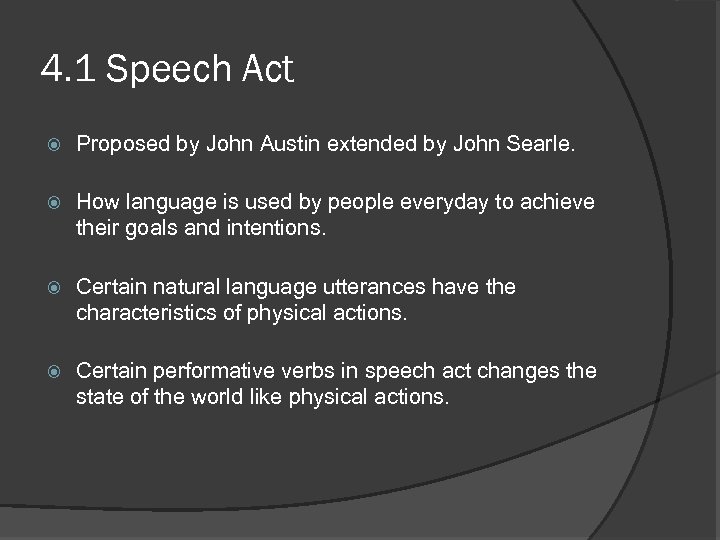 4.1 Speech Act

Proposed by John Austin extended by John Searle.

How language is used by people everyday to achieve their goals and intentions.

Certain natural language utterances have the characteristics of physical actions.

Certain performative verbs in speech act changes the state of the world like physical actions.